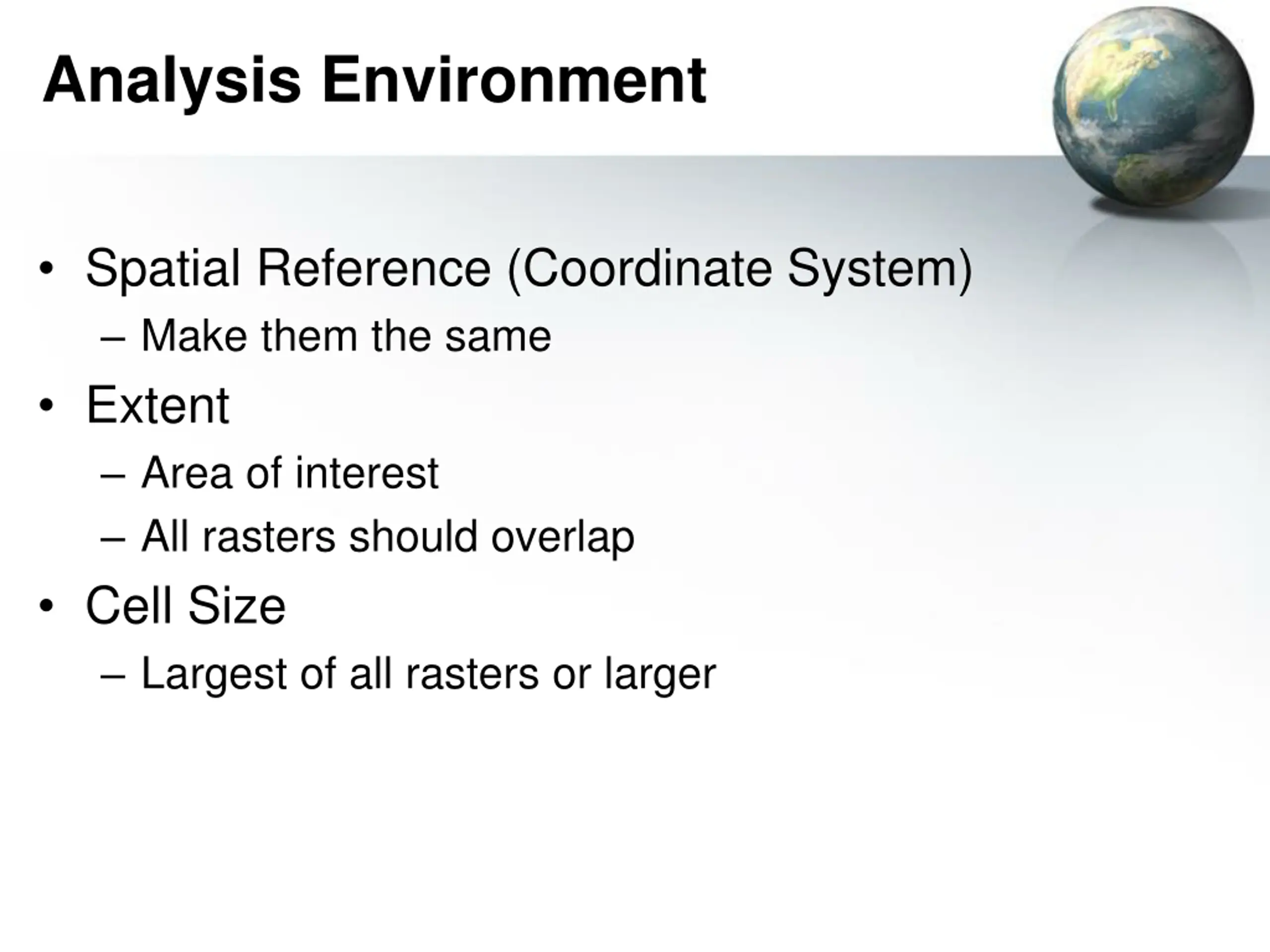 Analysis Environment

• Spatial Reference (Coordinate System)
– Make them the same
• Extent
– Area of interest
– All rasters should overlap
• Cell Size
– Largest of all rasters or larger